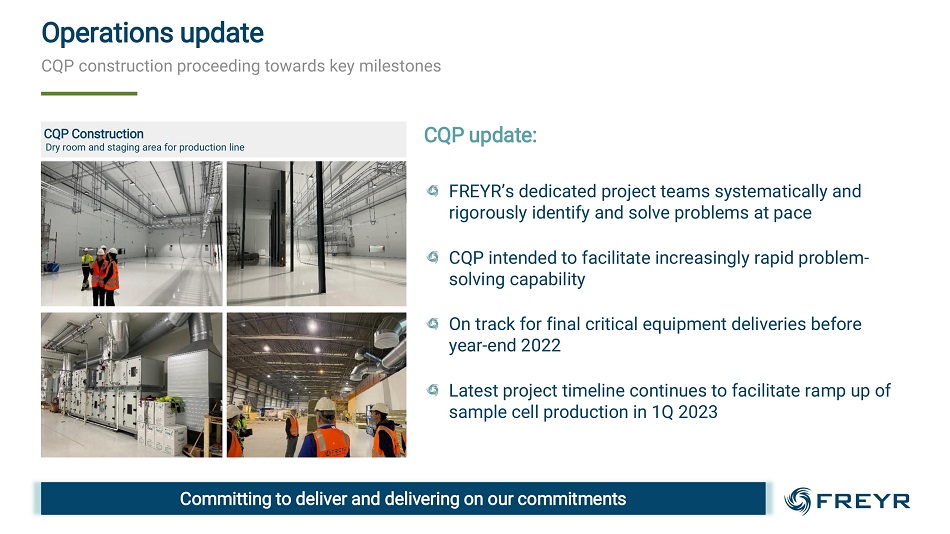 Operations update

CQP construction proceeding towards key milestones

CQP Construction
Dry room and staging area for production line

CQP update:

FREYR's dedicated project teams systematically and rigorously identify and solve problems at pace

CQP intended to facilitate increasingly rapid problem-solving capability

On track for final critical equipment deliveries before year-end 2022

Latest project timeline continues to facilitate ramp up of sample cell production in 1Q 2023

Committing to deliver and delivering on our commitments

FREYR